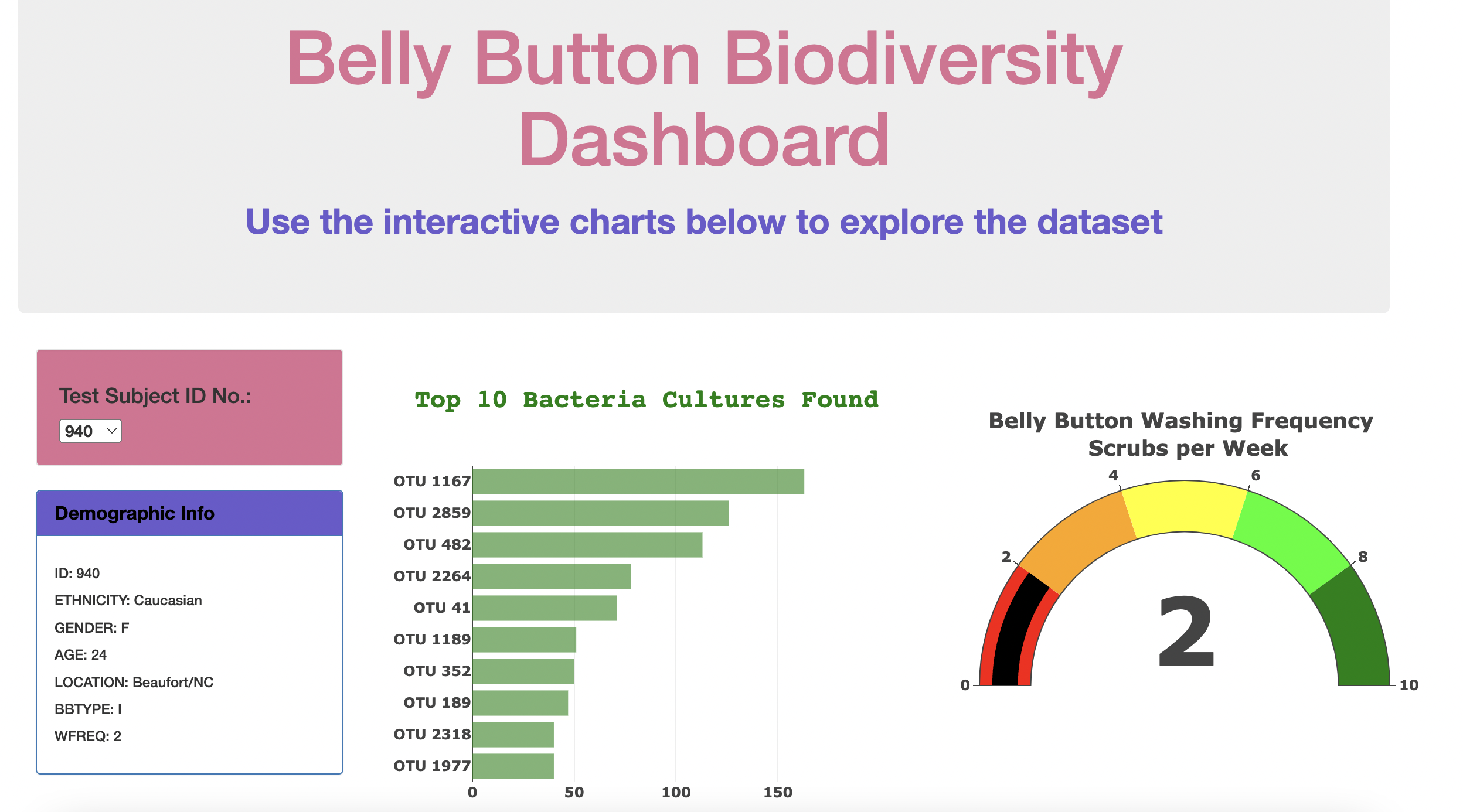 Belly Button Biodiversity Dashboard

Use the interactive charts below to explore the dataset

Test Subject ID No.:
940

Demographic Info

ID: 940
ETHNICITY: Caucasian
GENDER: F
AGE: 24
LOCATION: Beaufort/NC
BBTYPE: I
WFREQ: 2

Top 10 Bacteria Cultures Found

OTU 1167
OTU 2859
OTU 482
OTU 2264
OTU 41
OTU 1189
OTU 352
OTU 189
OTU 2318
OTU 1977

0
50
100
150

Belly Button Washing Frequency
Scrubs per Week

0
2
4
6
8
10
2